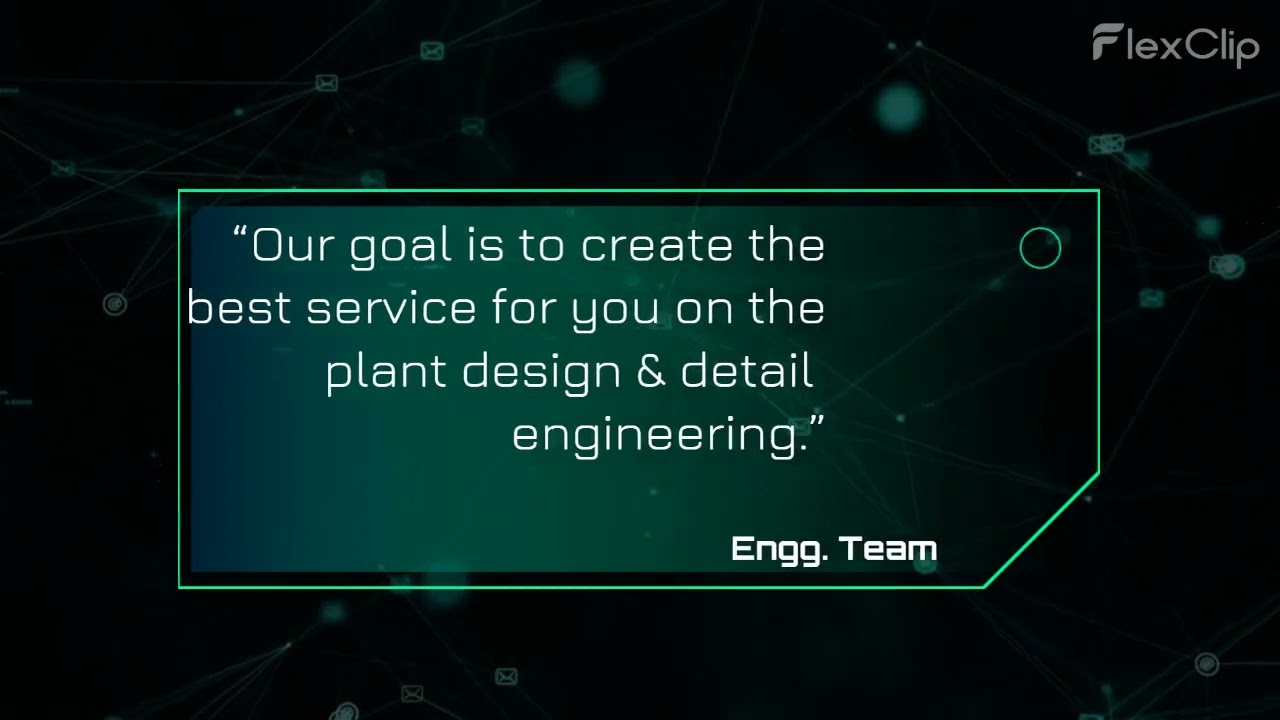 FlexClip

“Our goal is to create the best service for you on the plant design & detail engineering.”

Engg. Team